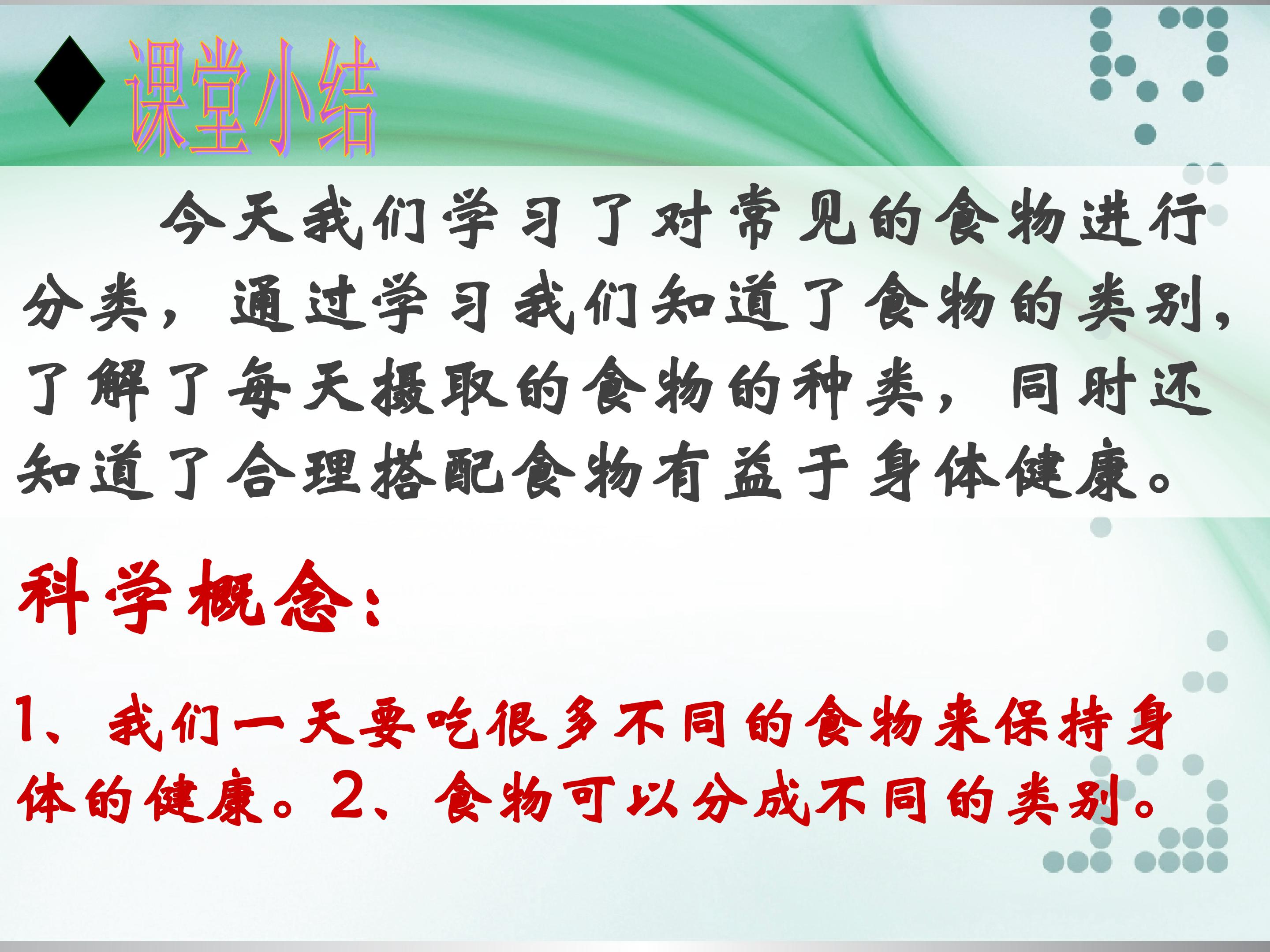 ◆课堂小结

今天我们学习了对常见的食物进行分类，通过学习我们知道了食物的类别，了解了每天摄取的食物的种类，同时还知道了合理搭配食物有益于身体健康。

科学概念：

1、我们一天要吃很多不同的食物来保持身体的健康。2、食物可以分成不同的类别。